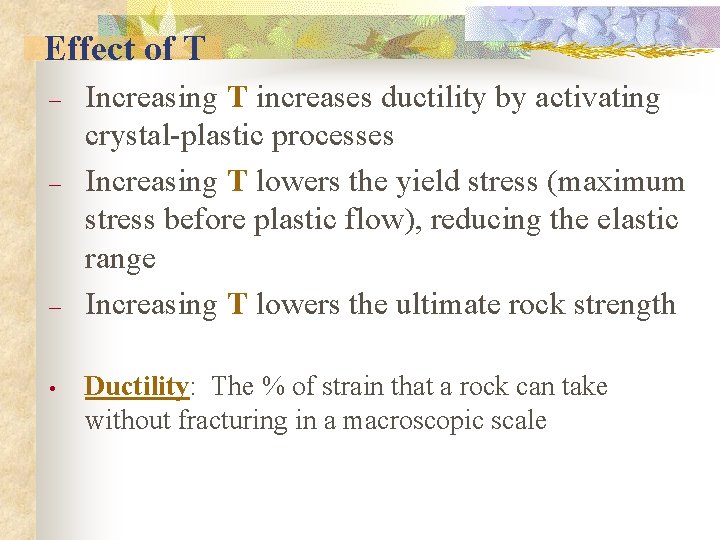 Effect of T

– Increasing T increases ductility by activating crystal-plastic processes

– Increasing T lowers the yield stress (maximum stress before plastic flow), reducing the elastic range

– Increasing T lowers the ultimate rock strength

• Ductility: The % of strain that a rock can take without fracturing in a macroscopic scale